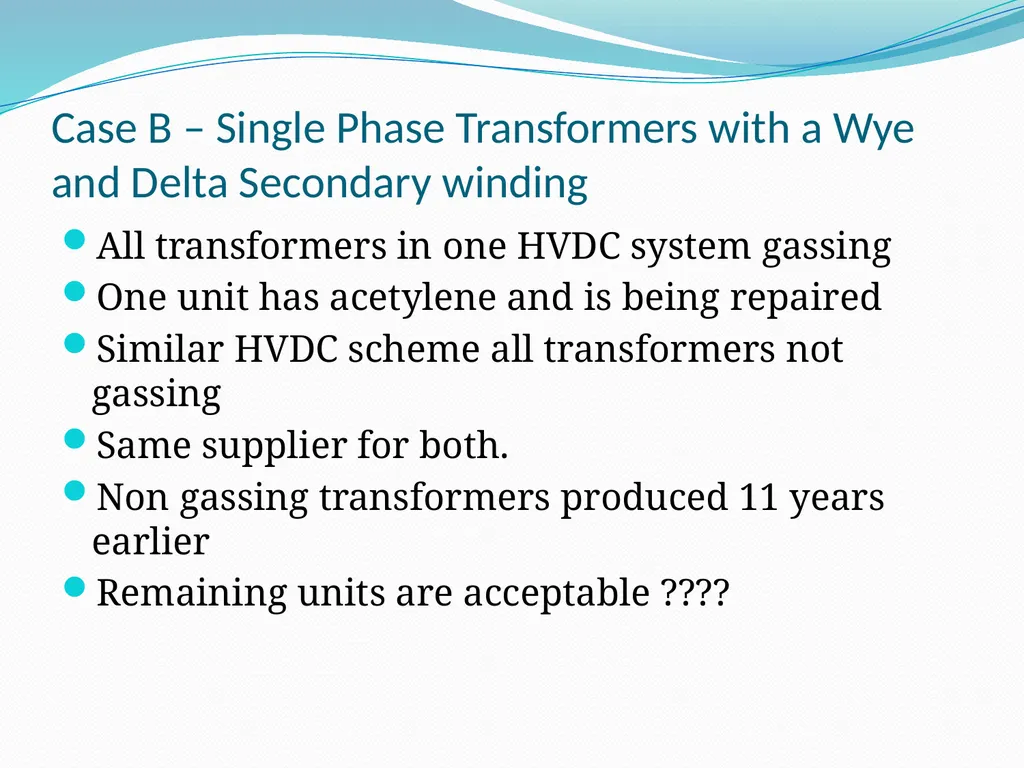 Case B – Single Phase Transformers with a Wye and Delta Secondary winding

- All transformers in one HVDC system gassing
- One unit has acetylene and is being repaired
- Similar HVDC scheme all transformers not gassing
- Same supplier for both.
- Non gassing transformers produced 11 years earlier
- Remaining units are acceptable ????